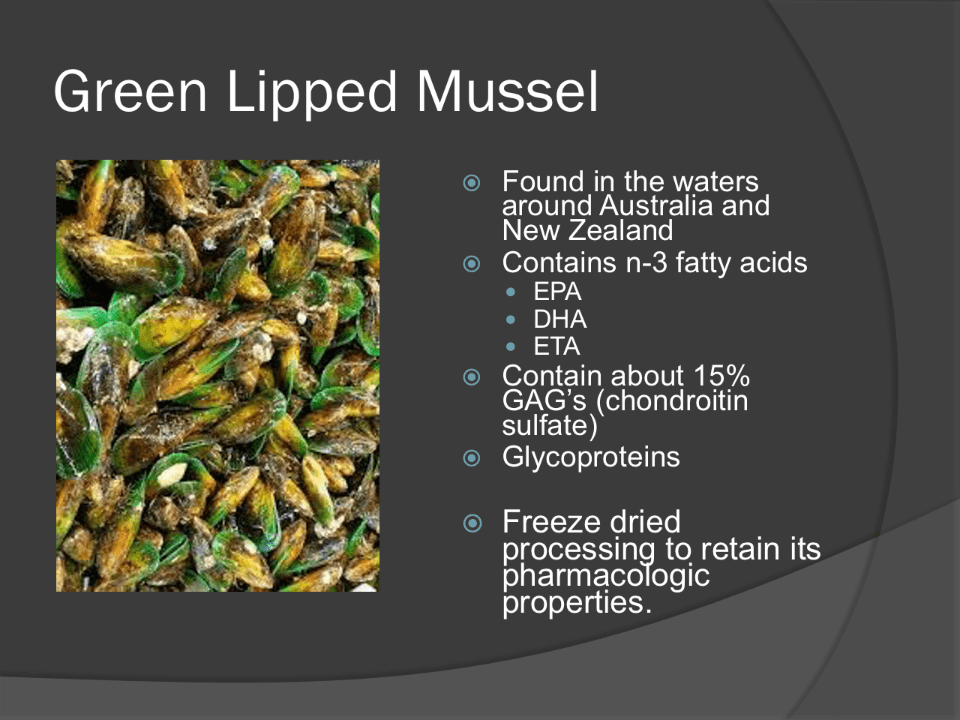 Green Lipped Mussel

Found in the waters around Australia and New Zealand

Contains n-3 fatty acids

EPA

DHA

ETA

Contain about 15% GAG's (chondroitin sulfate)

Glycoproteins

Freeze dried processing to retain its pharmacologic properties.